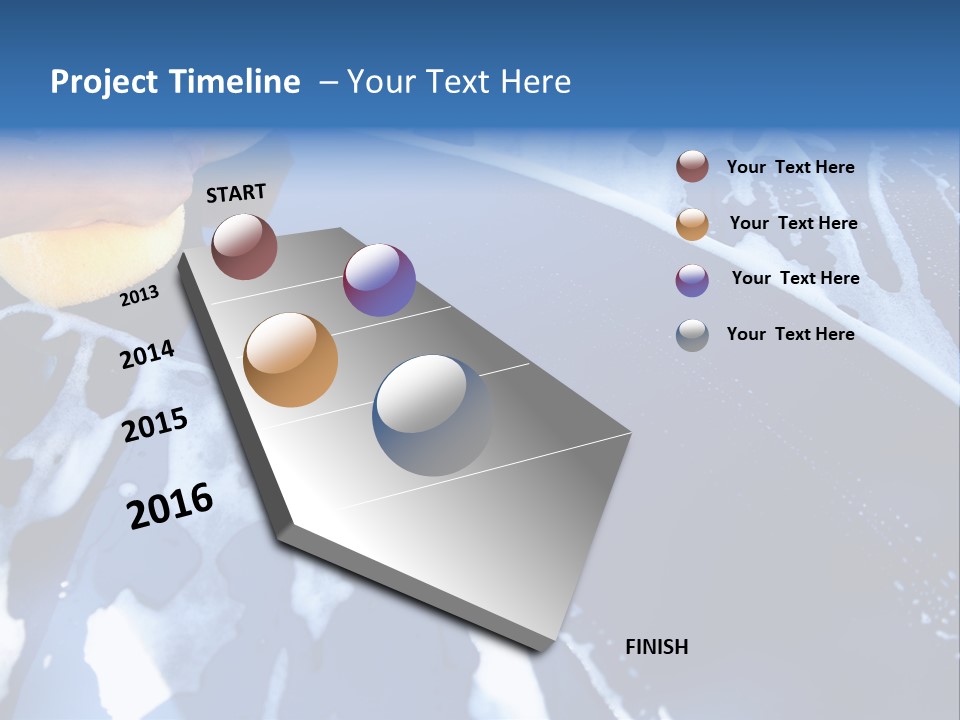 Project Timeline – Your Text Here

START

2013

2014

2015

2016

FINISH

Your Text Here

Your Text Here

Your Text Here

Your Text Here